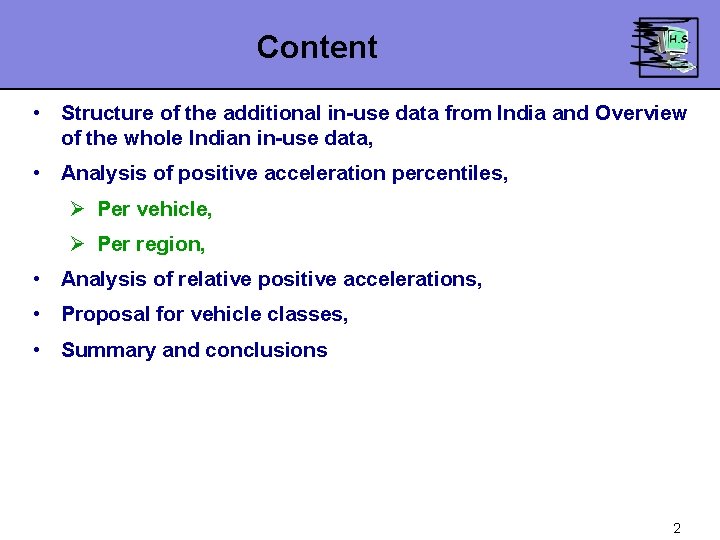 Content

H.S.

• Structure of the additional in-use data from India and Overview of the whole Indian in-use data,

• Analysis of positive acceleration percentiles,

➢ Per vehicle,

➢ Per region,

• Analysis of relative positive accelerations,

• Proposal for vehicle classes,

• Summary and conclusions

2